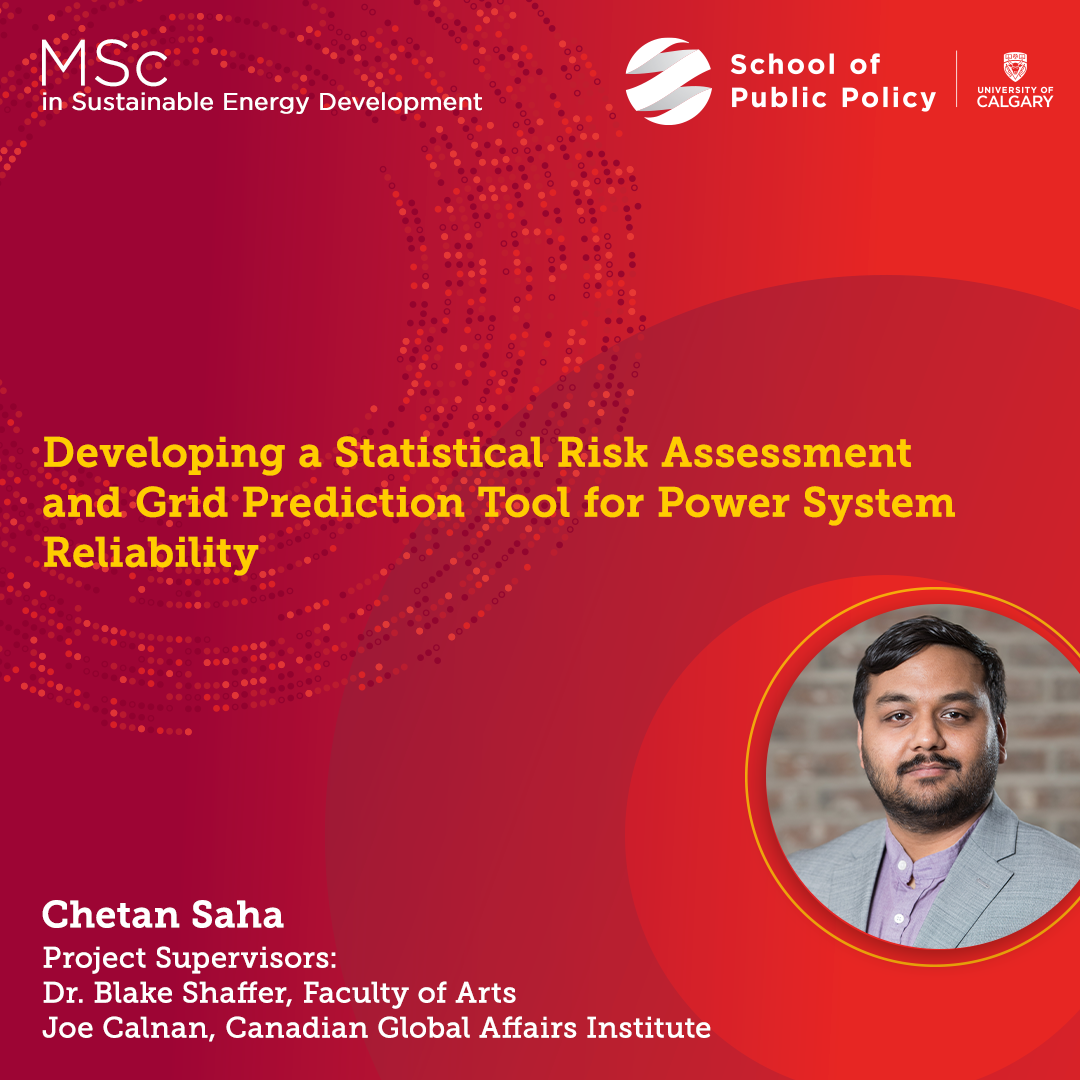 MSc
in Sustainable Energy Development

School of Public Policy

UNIVERSITY OF CALGARY

Developing a Statistical Risk Assessment and Grid Prediction Tool for Power System Reliability

Chetan Saha
Project Supervisors:
Dr. Blake Shaffer, Faculty of Arts
Joe Calnan, Canadian Global Affairs Institute